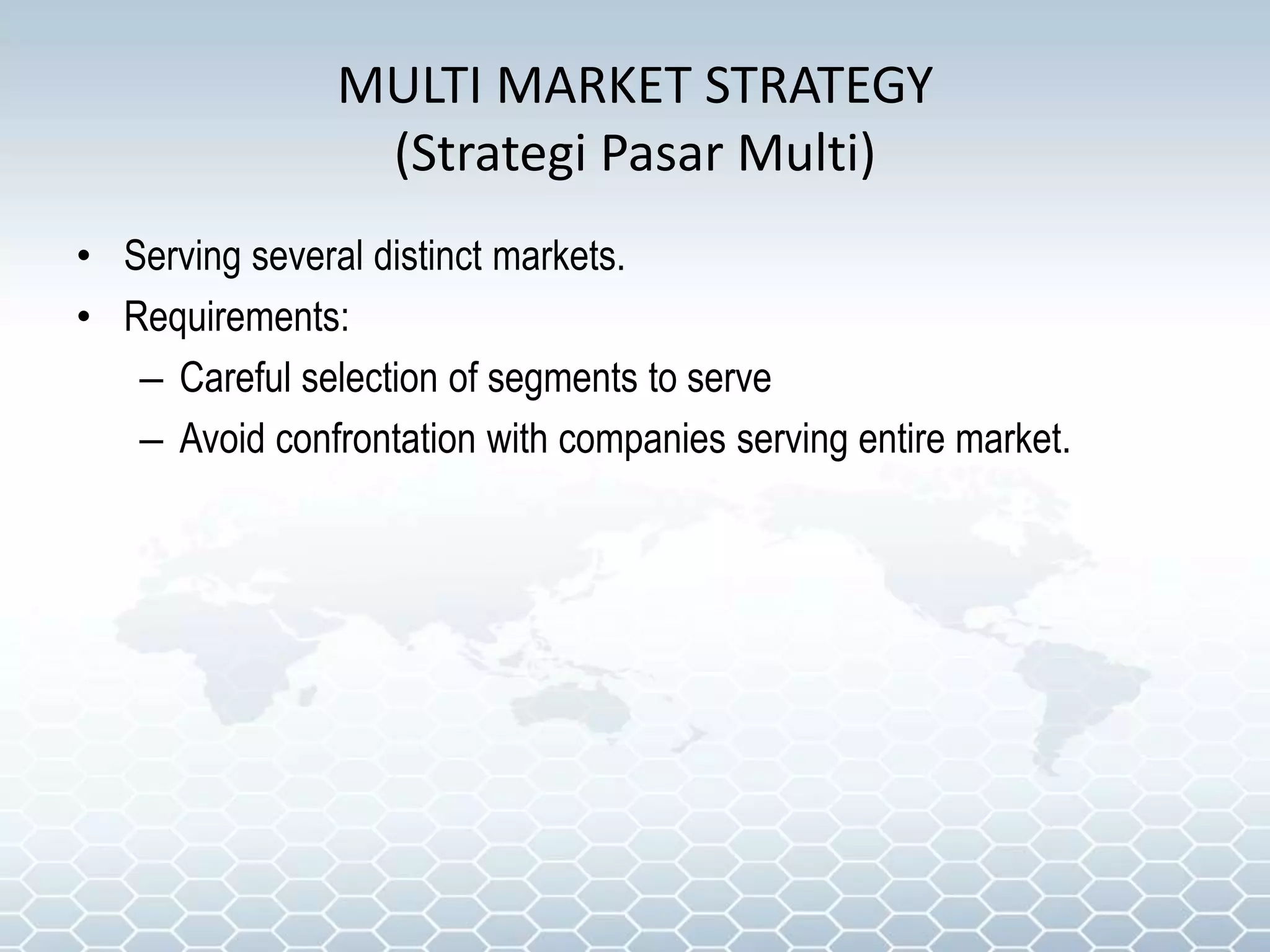 MULTI MARKET STRATEGY
(Strategi Pasar Multi)

• Serving several distinct markets.
• Requirements:
  – Careful selection of segments to serve
  – Avoid confrontation with companies serving entire market.